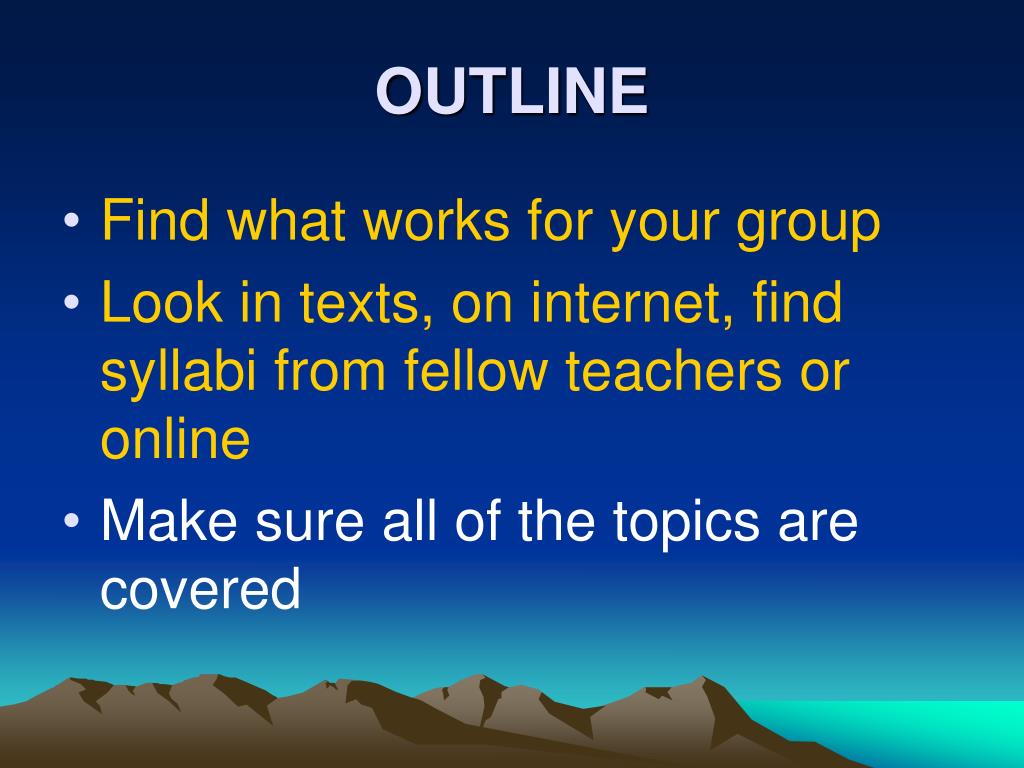 OUTLINE

• Find what works for your group
• Look in texts, on internet, find syllabi from fellow teachers or online
• Make sure all of the topics are covered